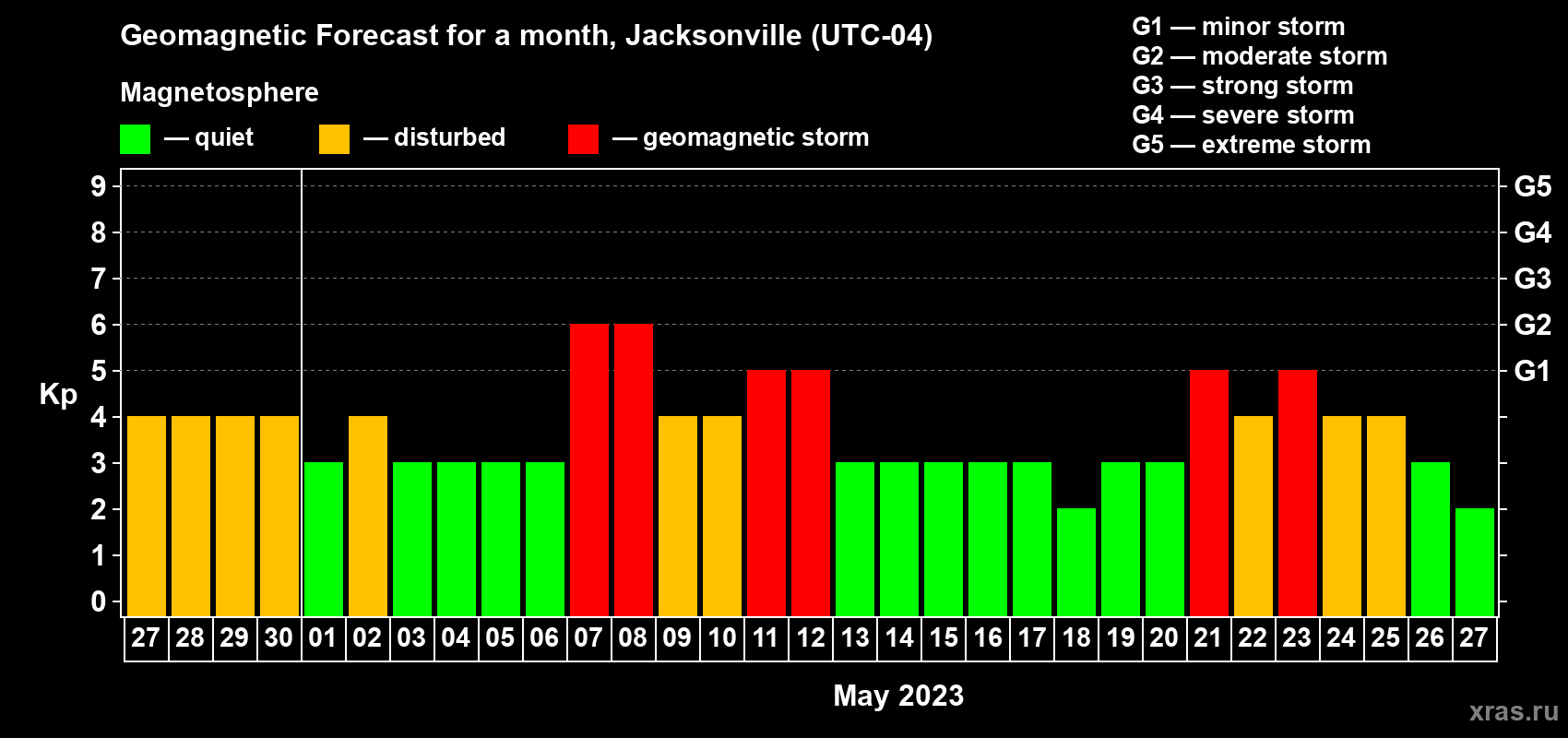 Geomagnetic Forecast for a month, Jacksonville (UTC-04)

Magnetosphere

— quiet — disturbed — geomagnetic storm

G1 — minor storm
G2 — moderate storm
G3 — strong storm
G4 — severe storm
G5 — extreme storm

Kp

9 8 7 6 5 4 3 2 1 0

G5 G4 G3 G2 G1

27 28 29 30 01 02 03 04 05 06 07 08 09 10 11 12 13 14 15 16 17 18 19 20 21 22 23 24 25 26 27

May 2023

xras.ru